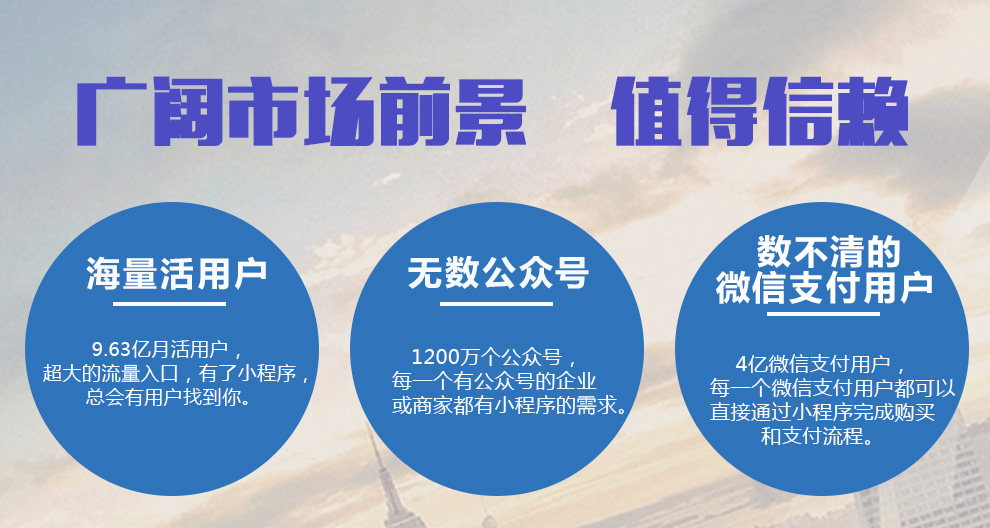 广阔市场前景　值得信赖

海量活用户

9.63亿月活用户，超大的流量入口，有了小程序，总会有用户找到你。

无数公众号

1200万个公众号，每一个有公众号的企业或商家都有小程序的需求。

数不清的微信支付用户

4亿微信支付用户，每一个微信支付用户都可以直接通过小程序完成购买和支付流程。